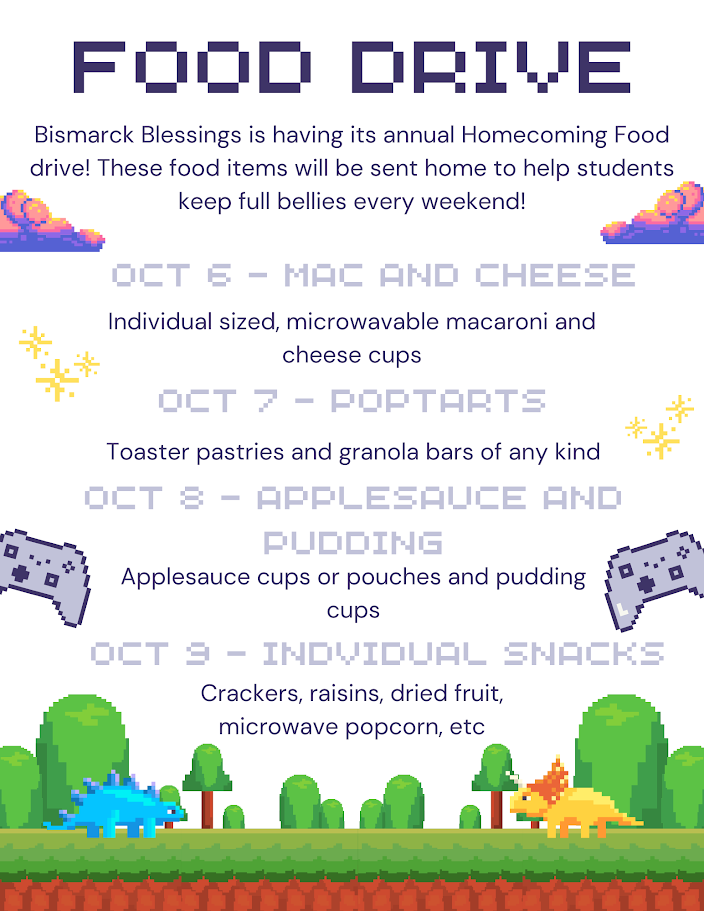 FOOD DRIVE

Bismarck Blessings is having its annual Homecoming Food drive! These food items will be sent home to help students keep full bellies every weekend!

OCT 6 - MAC AND CHEESE

Individual sized, microwavable macaroni and cheese cups

OCT 7 - POPTARTS

Toaster pastries and granola bars of any kind

OCT 8 - APPLESAUCE AND PUDDING

Applesauce cups or pouches and pudding cups

OCT 9 - INDIVIDUAL SNACKS

Crackers, raisins, dried fruit, microwave popcorn, etc